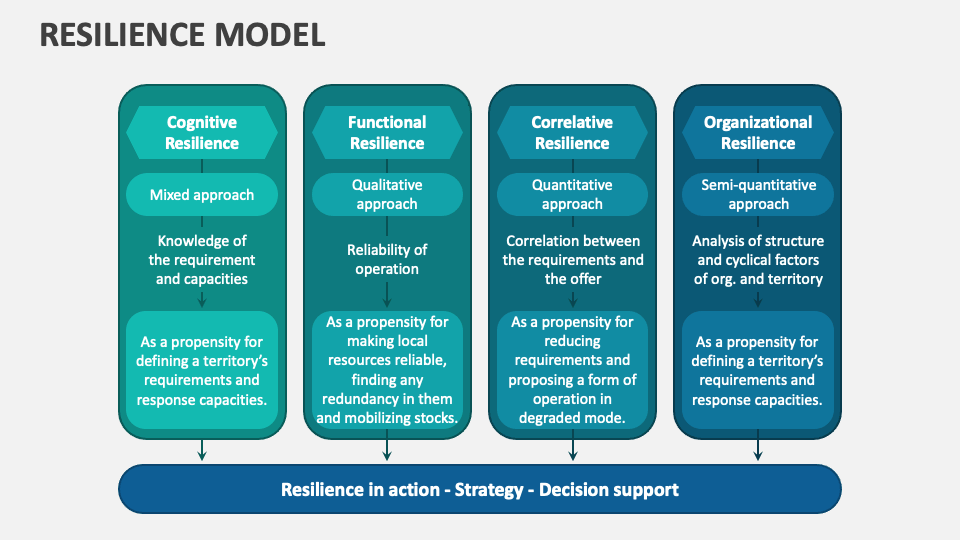 RESILIENCE MODEL

Cognitive Resilience

Mixed approach

Knowledge of the requirement and capacities

As a propensity for defining a territory's requirements and response capacities.

Functional Resilience

Qualitative approach

Reliability of operation

As a propensity for making local resources reliable, finding any redundancy in them and mobilizing stocks.

Correlative Resilience

Quantitative approach

Correlation between the requirements and the offer

As a propensity for reducing requirements and proposing a form of operation in degraded mode.

Organizational Resilience

Semi-quantitative approach

Analysis of structure and cyclical factors of org. and territory

As a propensity for defining a territory's requirements and response capacities.

Resilience in action - Strategy - Decision support